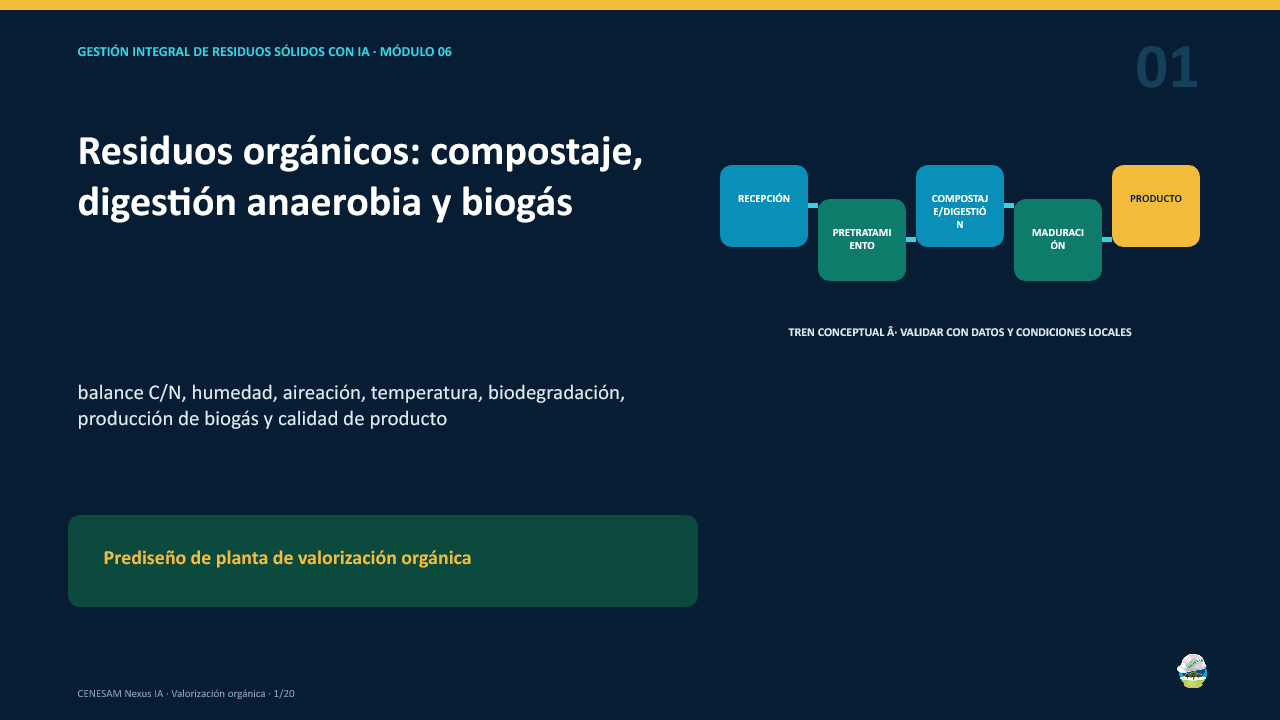 GESTIÓN INTEGRAL DE RESIDUOS SÓLIDOS CON IA · MÓDULO 06

01

Residuos orgánicos: compostaje, digestión anaerobia y biogás

RECEPCIÓN

PRETRATAMIENTO

COMPOSTAJE/DIGESTIÓN

MADURACIÓN

PRODUCTO

TREN CONCEPTUAL Â· VALIDAR CON DATOS Y CONDICIONES LOCALES

balance C/N, humedad, aireación, temperatura, biodegradación, producción de biogás y calidad de producto

Prediseño de planta de valorización orgánica

CENESAM Nexus IA · Valorización orgánica · 1/20